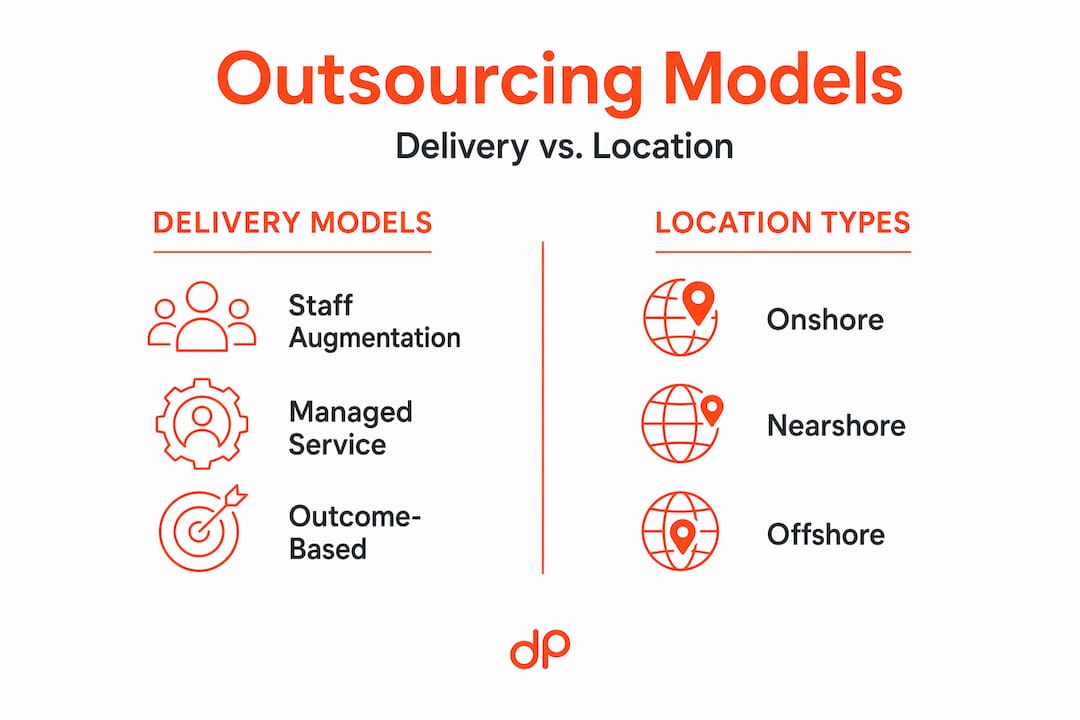 Outsourcing Models

Delivery vs. Location

DELIVERY MODELS

Staff Augmentation

Managed Service

Outcome-Based

LOCATION TYPES

Onshore

Nearshore

Offshore

dp